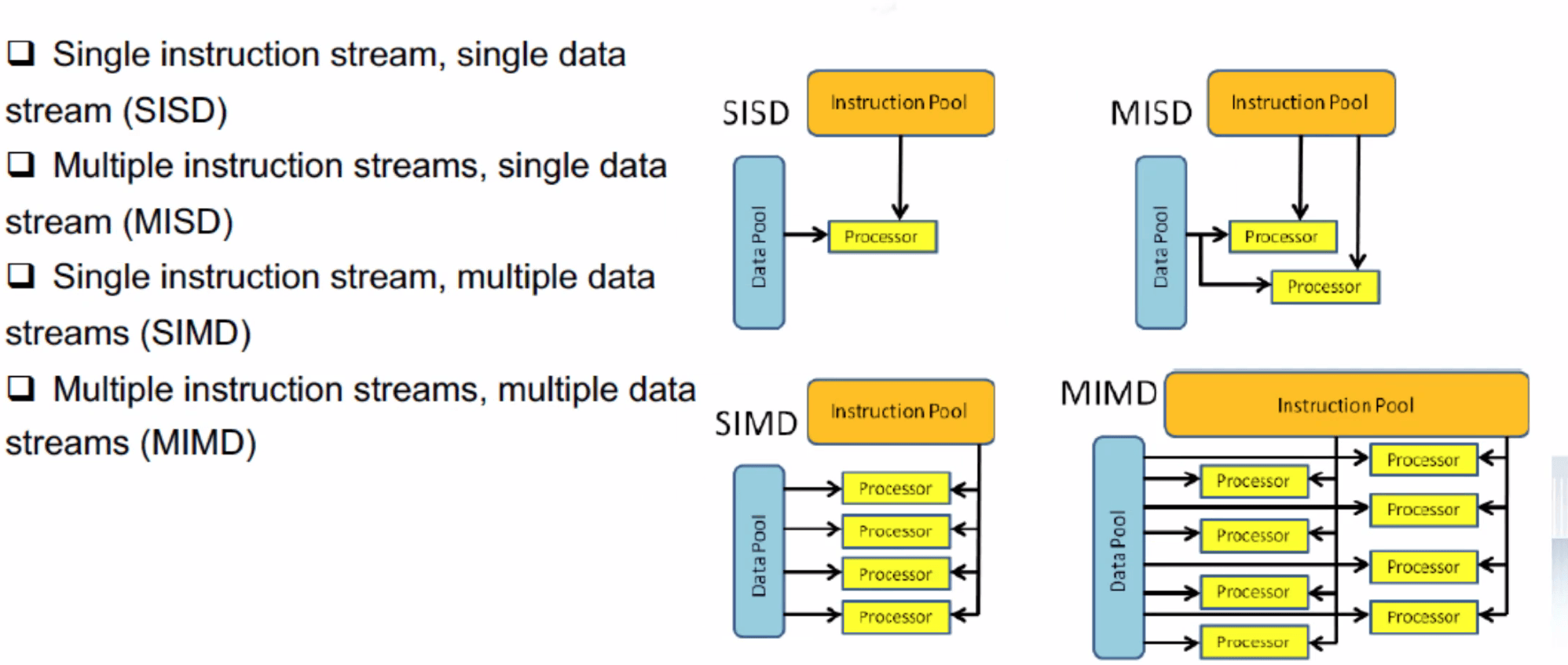 ❑ Single instruction stream, single data stream (SISD)

❑ Multiple instruction streams, single data stream (MISD)

❑ Single instruction stream, multiple data streams (SIMD)

❑ Multiple instruction streams, multiple data streams (MIMD)

SISD
Instruction Pool
Data Pool
Processor

MISD
Instruction Pool
Data Pool
Processor
Processor

SIMD
Instruction Pool
Data Pool
Processor
Processor
Processor
Processor

MIMD
Instruction Pool
Data Pool
Processor
Processor
Processor
Processor
Processor
Processor
Processor
Processor